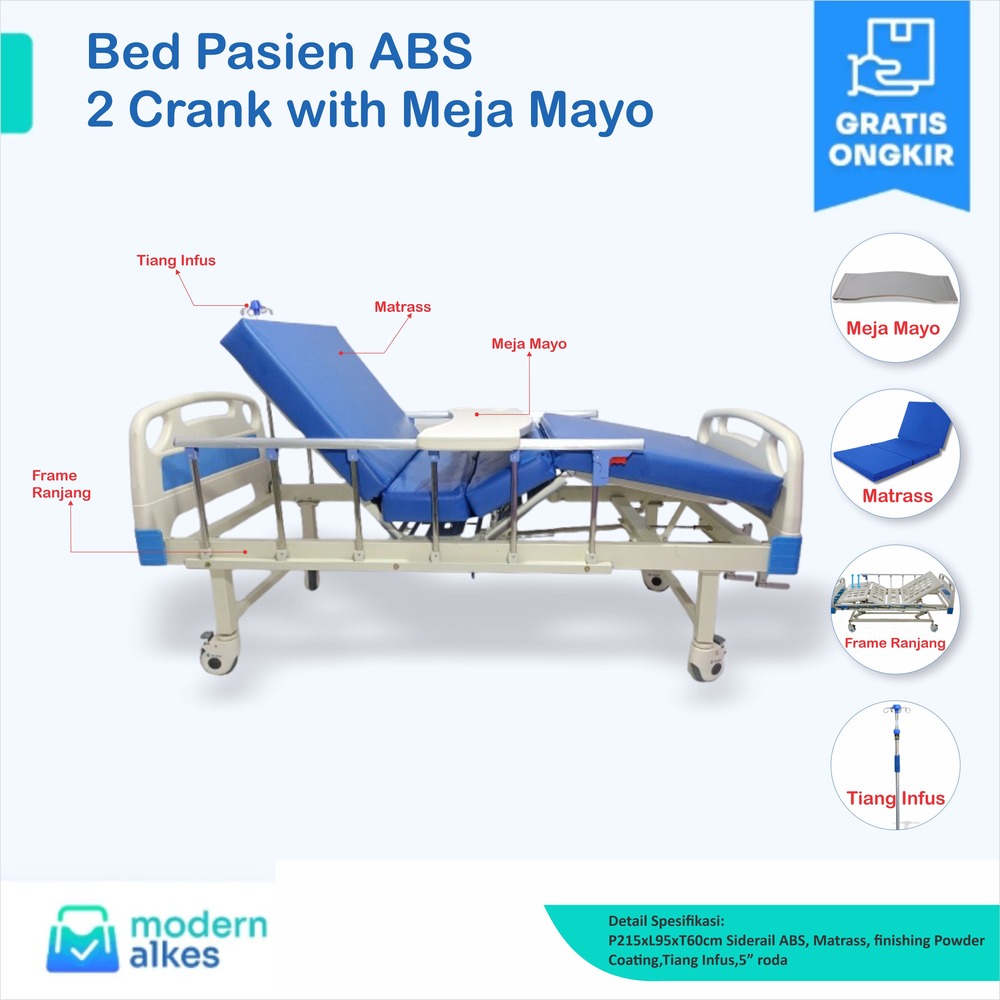 Bed Pasien ABS
2 Crank with Meja Mayo

GRATIS ONGKIR

Tiang Infus

Matrass

Meja Mayo

Frame Ranjang

Meja Mayo

Matrass

Frame Ranjang

Tiang Infus

modern alkes

Detail Spesifikasi:
P215xL95xT60cm Siderail ABS, Matrass, finishing Powder Coating,Tiang Infus,5" roda